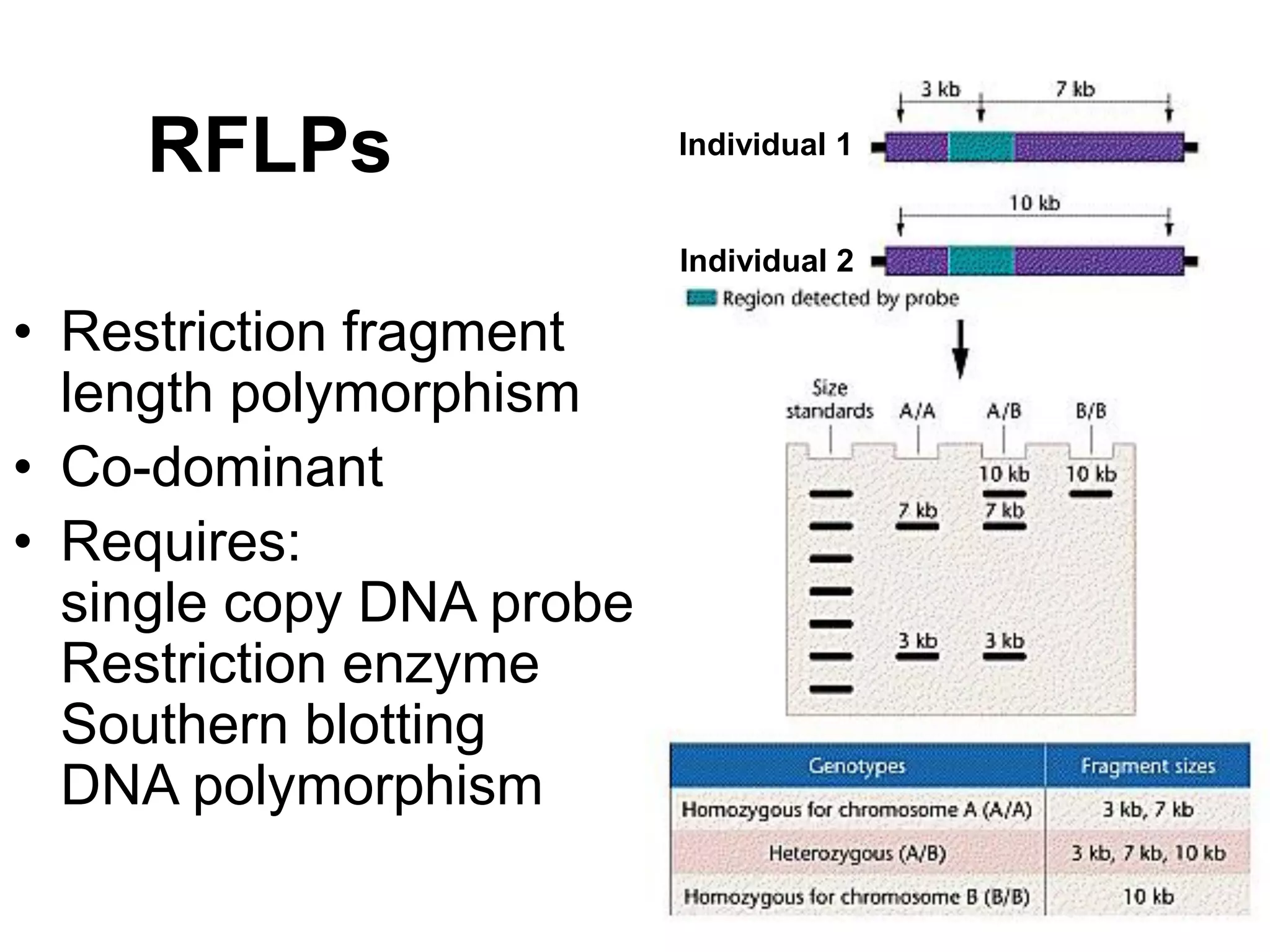 RFLPs

• Restriction fragment length polymorphism
• Co-dominant
• Requires:
single copy DNA probe
Restriction enzyme
Southern blotting
DNA polymorphism

3 kb 7 kb
Individual 1
10 kb
Individual 2
Region detected by probe

Size standards A/A A/B B/B
10 kb 10 kb
7 kb 7 kb
3 kb 3 kb

| Genotypes | Fragment sizes |
|---|---|
| Homozygous for chromosome A (A/A) | 3 kb, 7 kb |
| Heterozygous (A/B) | 3 kb, 7 kb, 10 kb |
| Homozygous for chromosome B (B/B) | 10 kb |